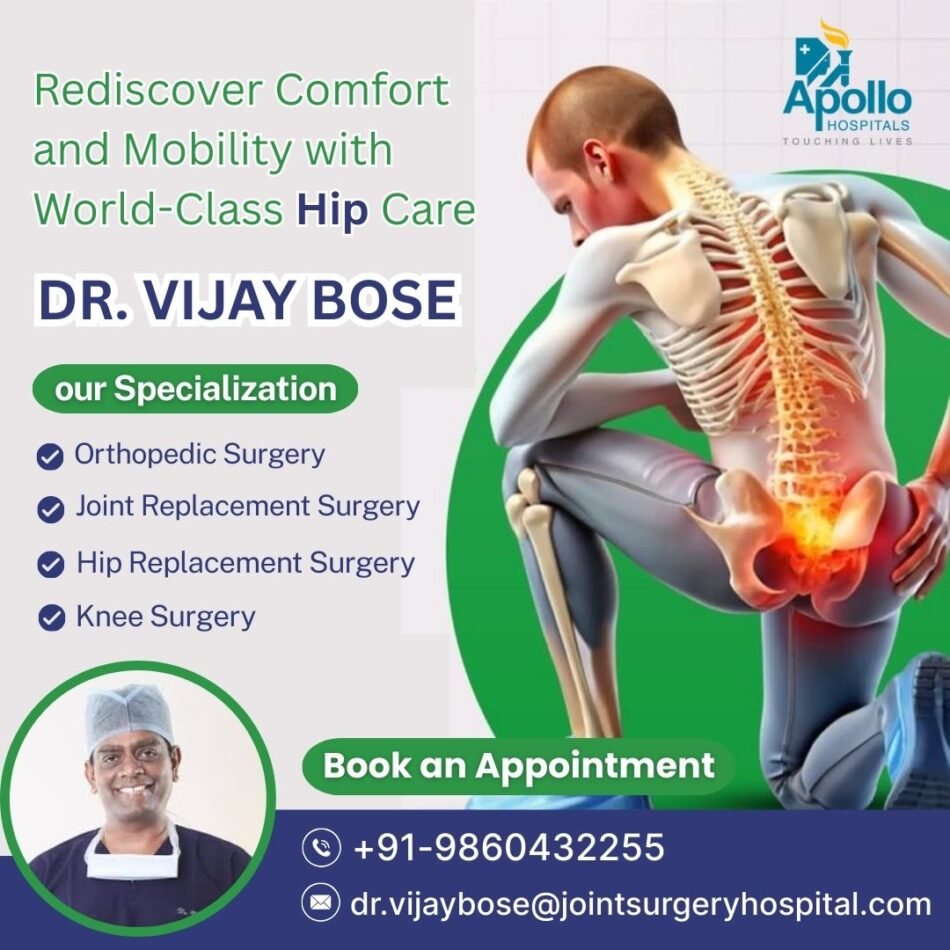 Apollo
HOSPITALS
TOUCHING LIVES

Rediscover Comfort and Mobility with World-Class Hip Care

DR. VIJAY BOSE

our Specialization

Orthopedic Surgery
Joint Replacement Surgery
Hip Replacement Surgery
Knee Surgery

Book an Appointment

+91-9860432255

dr.vijaybose@jointsurgeryhospital.com